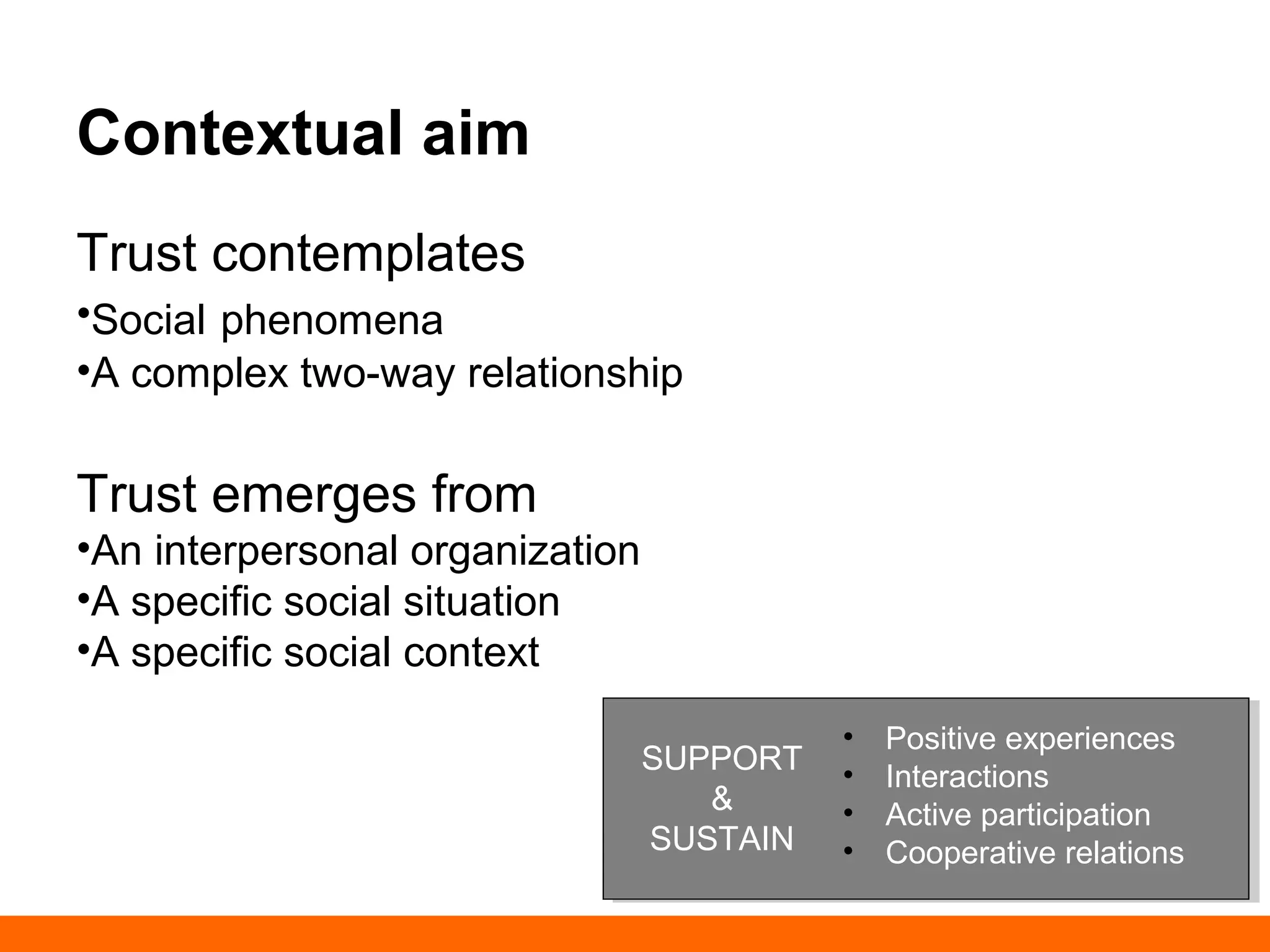 Contextual aim

Trust contemplates
•Social phenomena
•A complex two-way relationship

Trust emerges from
•An interpersonal organization
•A specific social situation
•A specific social context

SUPPORT & SUSTAIN

• Positive experiences
• Interactions
• Active participation
• Cooperative relations